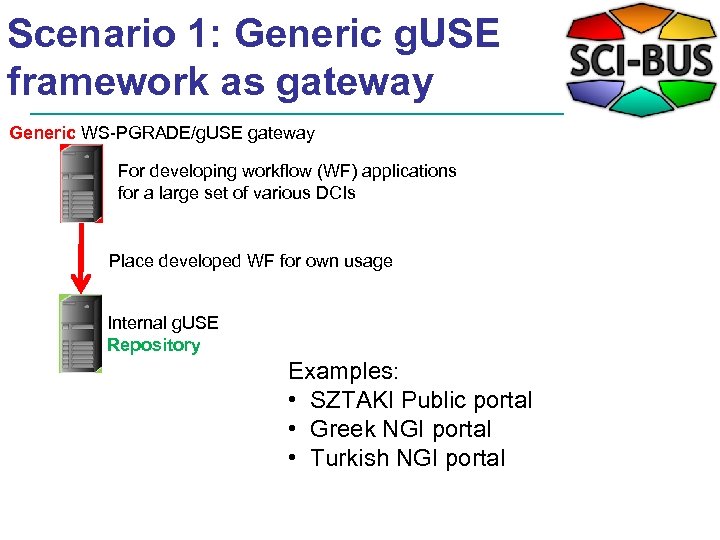 Scenario 1: Generic gUSE framework as gateway

SCI-BUS

Generic WS-PGRADE/gUSE gateway

For developing workflow (WF) applications for a large set of various DCIs

Place developed WF for own usage

Internal gUSE Repository

Examples:
• SZTAKI Public portal
• Greek NGI portal
• Turkish NGI portal